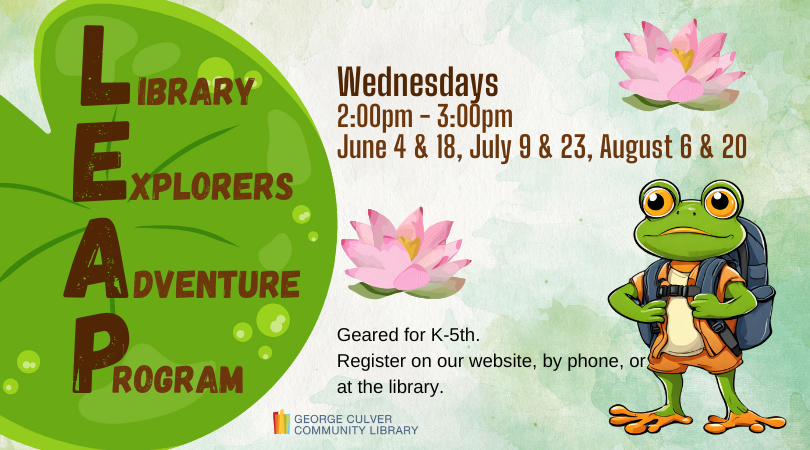 LIBRARY
EXPLORERS
ADVENTURE
PROGRAM

Wednesdays
2:00pm - 3:00pm
June 4 & 18, July 9 & 23, August 6 & 20

Geared for K-5th.
Register on our website, by phone, or at the library.

GEORGE CULVER
COMMUNITY LIBRARY